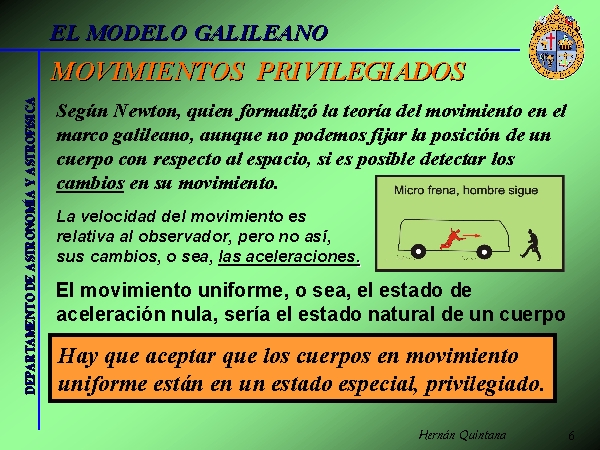 EL MODELO GALILEANO

MOVIMIENTOS PRIVILEGIADOS

DEPARTAMENTO DE ASTRONOMÍA Y ASTROFÍSICA

Según Newton, quien formalizó la teoría del movimiento en el marco galileano, aunque no podemos fijar la posición de un cuerpo con respecto al espacio, si es posible detectar los cambios en su movimiento.

La velocidad del movimiento es relativa al observador, pero no así, sus cambios, o sea, las aceleraciones.

Micro frena, hombre sigue

El movimiento uniforme, o sea, el estado de aceleración nula, sería el estado natural de un cuerpo

Hay que aceptar que los cuerpos en movimiento uniforme están en un estado especial, privilegiado.

Hernán Quintana

6